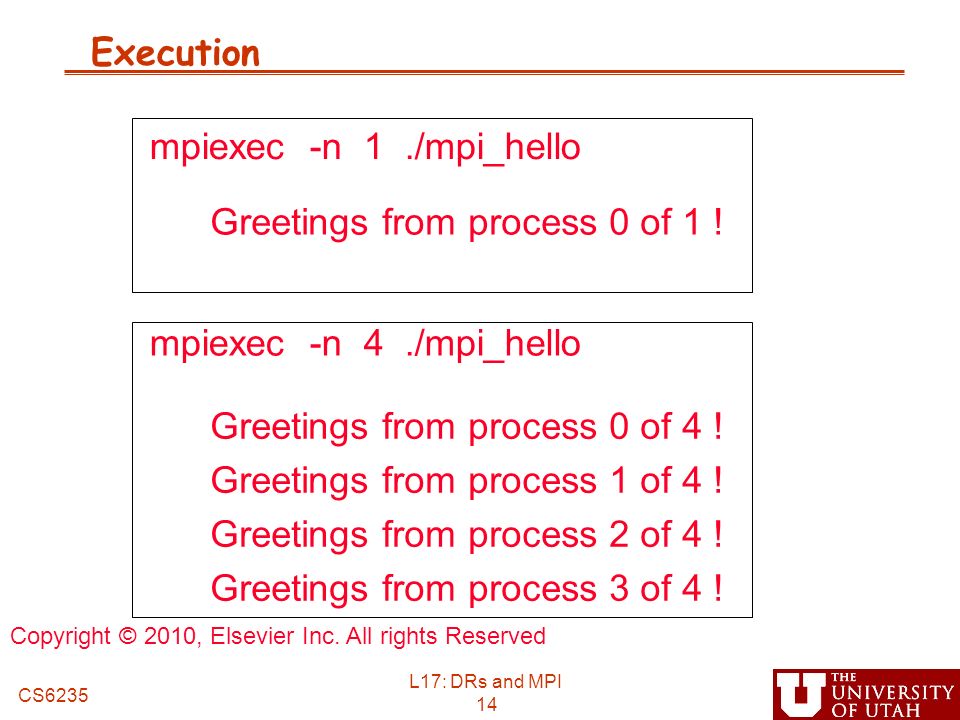 Execution

mpiexec -n 1 ./mpi_hello

Greetings from process 0 of 1 !

mpiexec -n 4 ./mpi_hello

Greetings from process 0 of 4 !
Greetings from process 1 of 4 !
Greetings from process 2 of 4 !
Greetings from process 3 of 4 !

Copyright © 2010, Elsevier Inc. All rights Reserved

CS6235

L17: DRs and MPI
14

THE UNIVERSITY OF UTAH